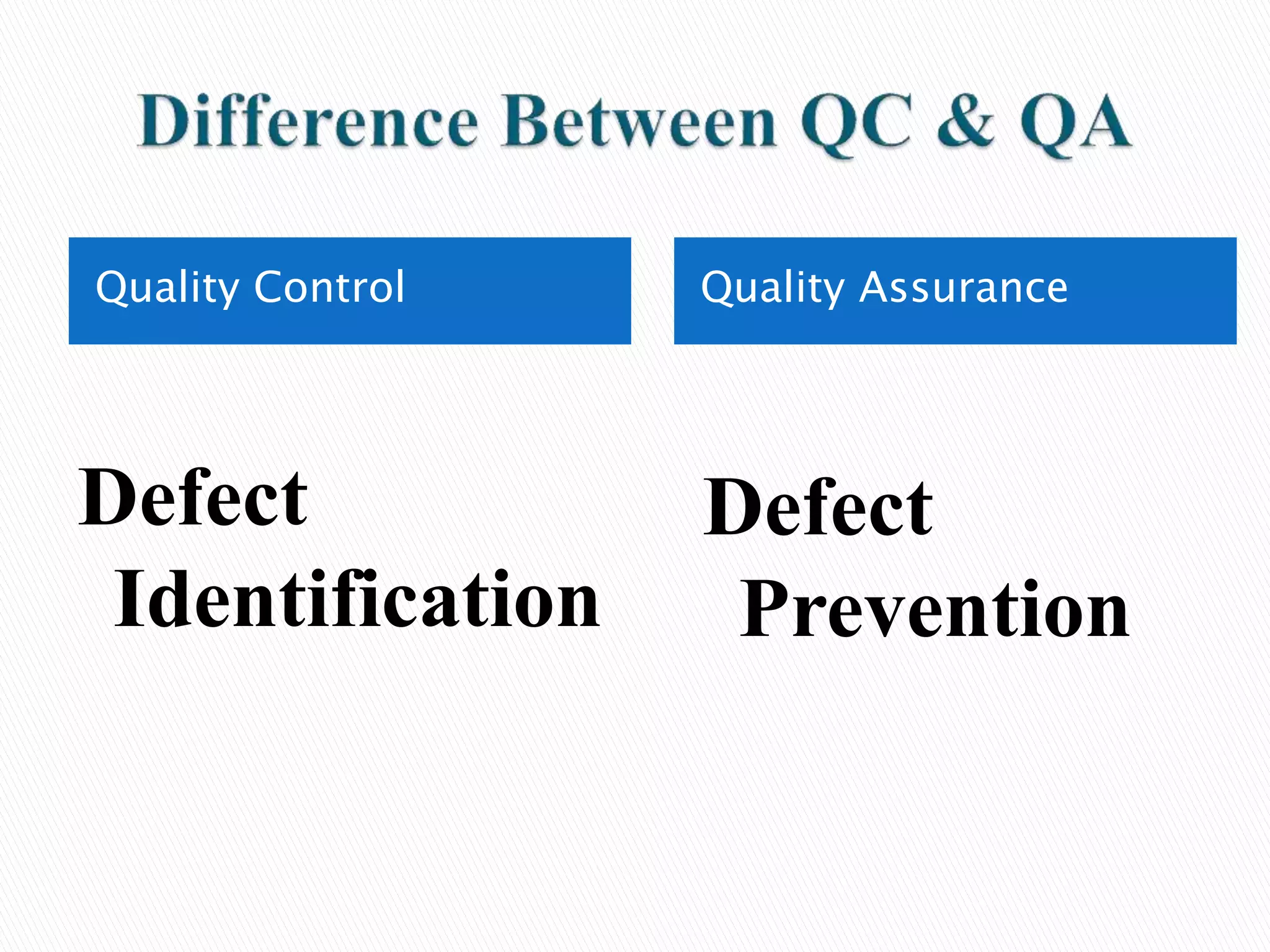 Difference Between QC & QA

Quality Control

Defect Identification

Quality Assurance

Defect Prevention